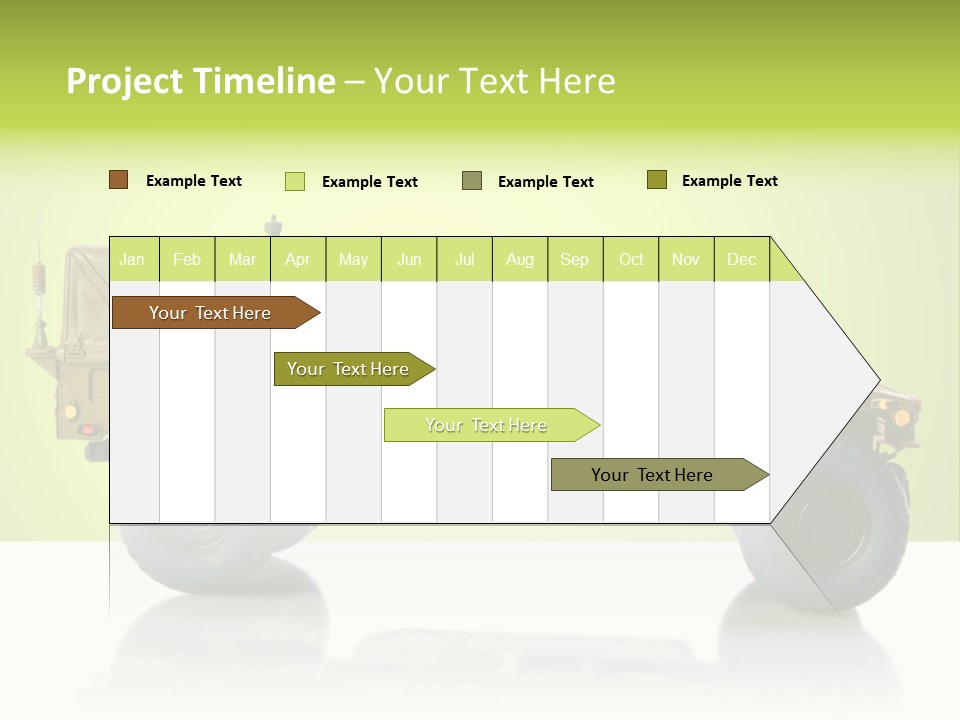 Project Timeline – Your Text Here

Example Text
Example Text
Example Text
Example Text

| Jan | Feb | Mar | Apr | May | Jun | Jul | Aug | Sep | Oct | Nov | Dec |
|---|---|---|---|---|---|---|---|---|---|---|---|

Your Text Here

Your Text Here

Your Text Here

Your Text Here